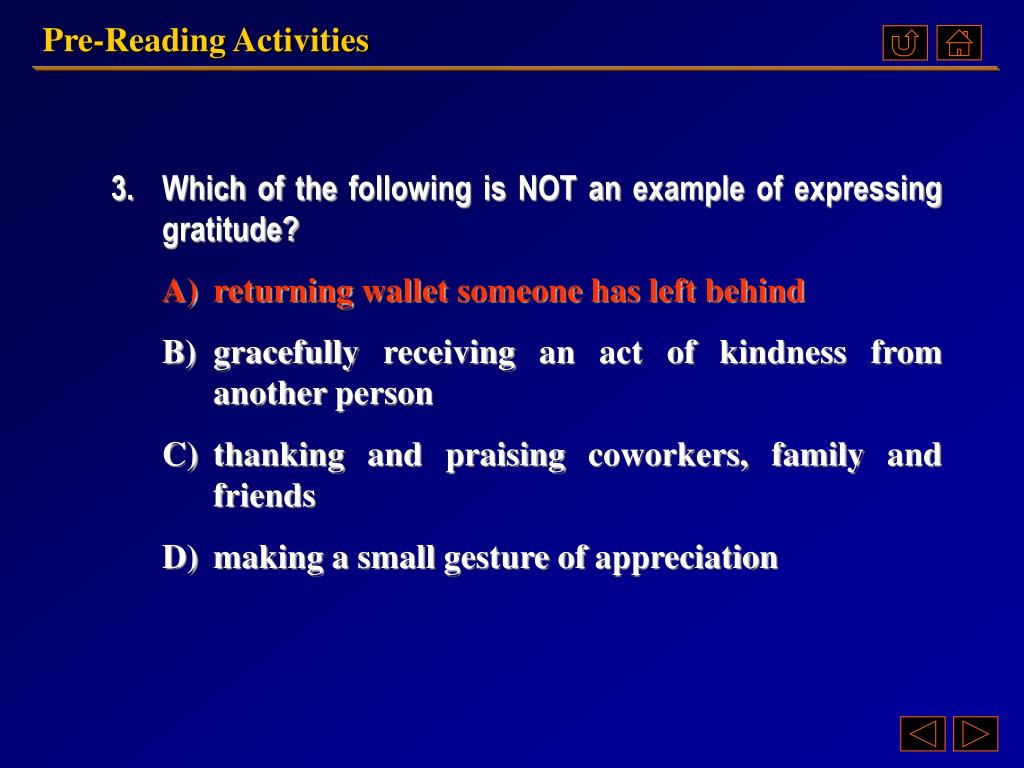 Pre-Reading Activities

3. Which of the following is NOT an example of expressing gratitude?

A) returning wallet someone has left behind

B) gracefully receiving an act of kindness from another person

C) thanking and praising coworkers, family and friends

D) making a small gesture of appreciation